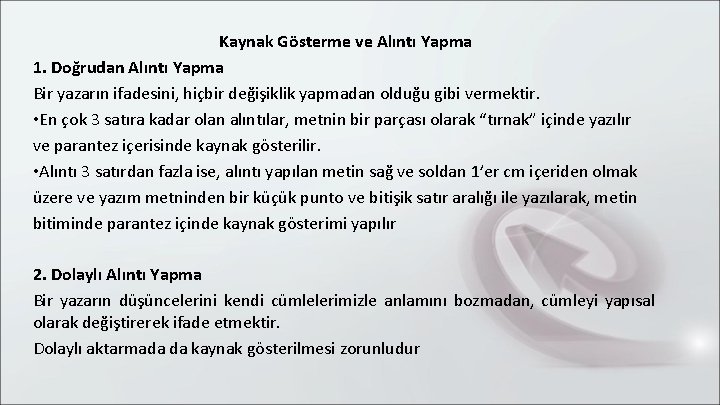 Kaynak Gösterme ve Alıntı Yapma

1. Doğrudan Alıntı Yapma

Bir yazarın ifadesini, hiçbir değişiklik yapmadan olduğu gibi vermektir.

•En çok 3 satıra kadar olan alıntılar, metnin bir parçası olarak “tırnak” içinde yazılır ve parantez içerisinde kaynak gösterilir.

•Alıntı 3 satırdan fazla ise, alıntı yapılan metin sağ ve soldan 1’er cm içeriden olmak üzere ve yazım metninden bir küçük punto ve bitişik satır aralığı ile yazılarak, metin bitiminde parantez içinde kaynak gösterimi yapılır

2. Dolaylı Alıntı Yapma

Bir yazarın düşüncelerini kendi cümlelerimizle anlamını bozmadan, cümleyi yapısal olarak değiştirerek ifade etmektir.

Dolaylı aktarmada da kaynak gösterilmesi zorunludur